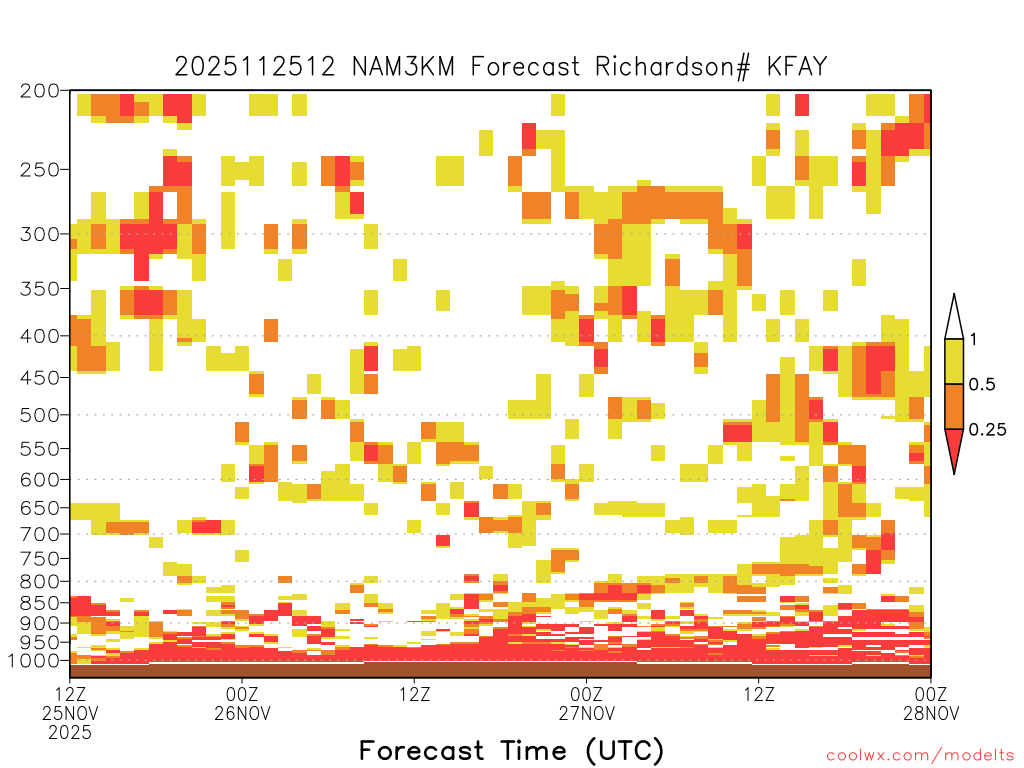 2025112512 NAM3KM Forecast Richardson# KFAY

200
250
300
350
400
450
500
550
600
650
700
750
800
850
900
950
1000

1
0.5
0.25

12Z 25NOV 2025
00Z 26NOV
12Z
00Z 27NOV
12Z
00Z 28NOV

Forecast Time (UTC)

coolwx.com/modelts